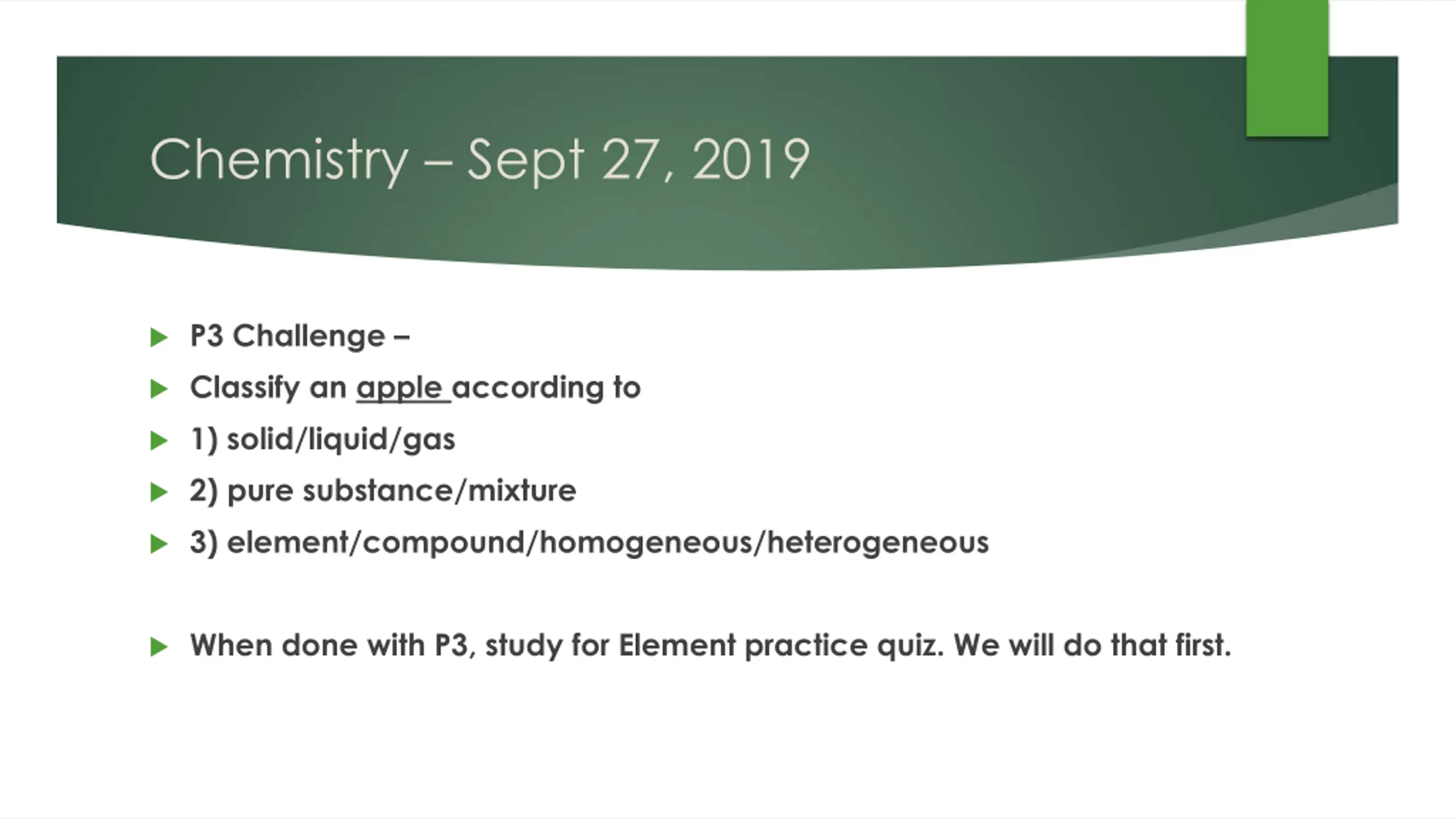 Chemistry – Sept 27, 2019

P3 Challenge –

Classify an apple according to

1) solid/liquid/gas

2) pure substance/mixture

3) element/compound/homogeneous/heterogeneous

When done with P3, study for Element practice quiz. We will do that first.